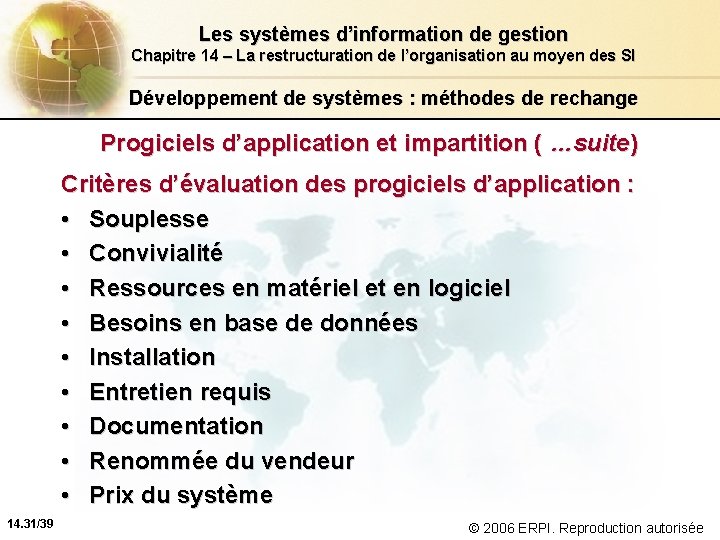 Les systèmes d'information de gestion
Chapitre 14 – La restructuration de l'organisation au moyen des SI

Développement de systèmes : méthodes de rechange

Progiciels d'application et impartition ( ...suite)

Critères d'évaluation des progiciels d'application :

• Souplesse
• Convivialité
• Ressources en matériel et en logiciel
• Besoins en base de données
• Installation
• Entretien requis
• Documentation
• Renommée du vendeur
• Prix du système

14.31/39

© 2006 ERPI. Reproduction autorisée